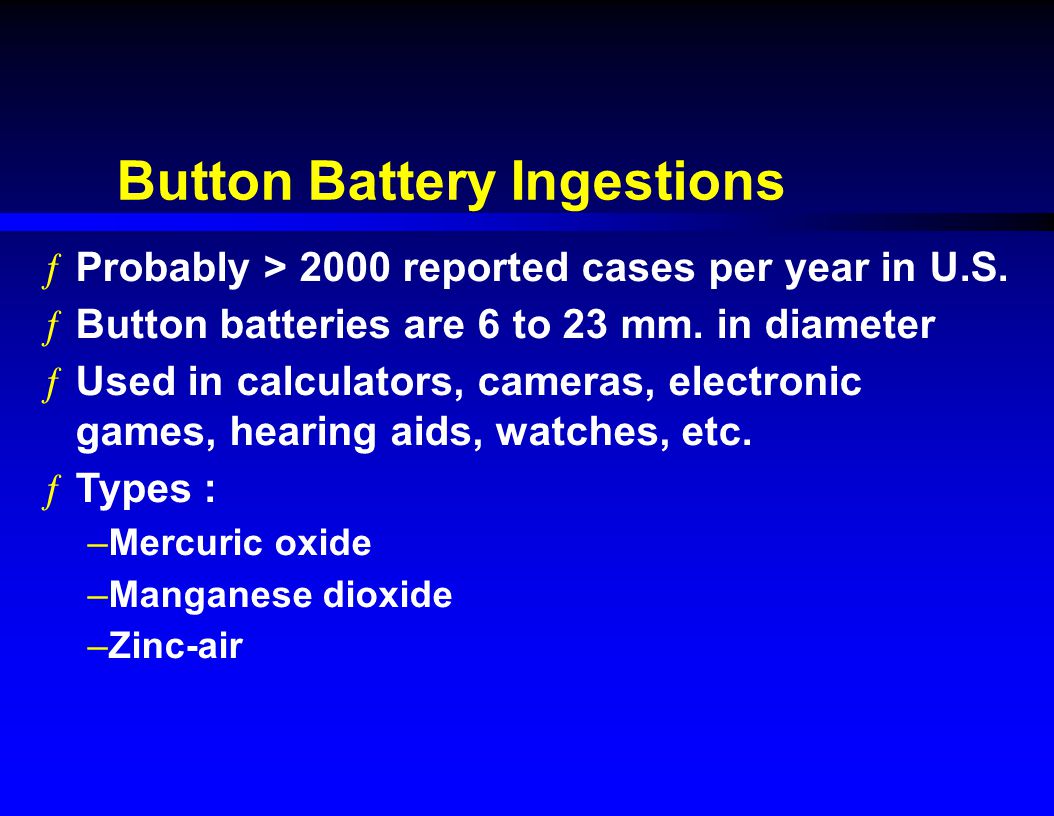 Button Battery Ingestions

ƒ Probably > 2000 reported cases per year in U.S.

ƒ Button batteries are 6 to 23 mm. in diameter

ƒ Used in calculators, cameras, electronic games, hearing aids, watches, etc.

ƒ Types :

–Mercuric oxide

–Manganese dioxide

–Zinc-air